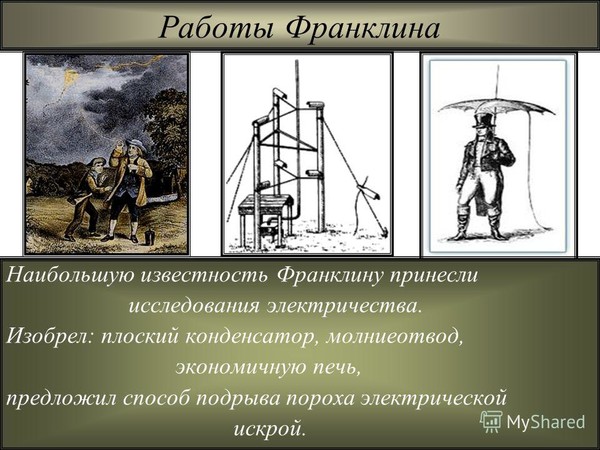 Работы Франклина

Наибольшую известность Франклину принесли исследования электричества.
Изобрел: плоский конденсатор, молниеотвод, экономичную печь,
предложил способ подрыва пороха электрической искрой.

MyShared